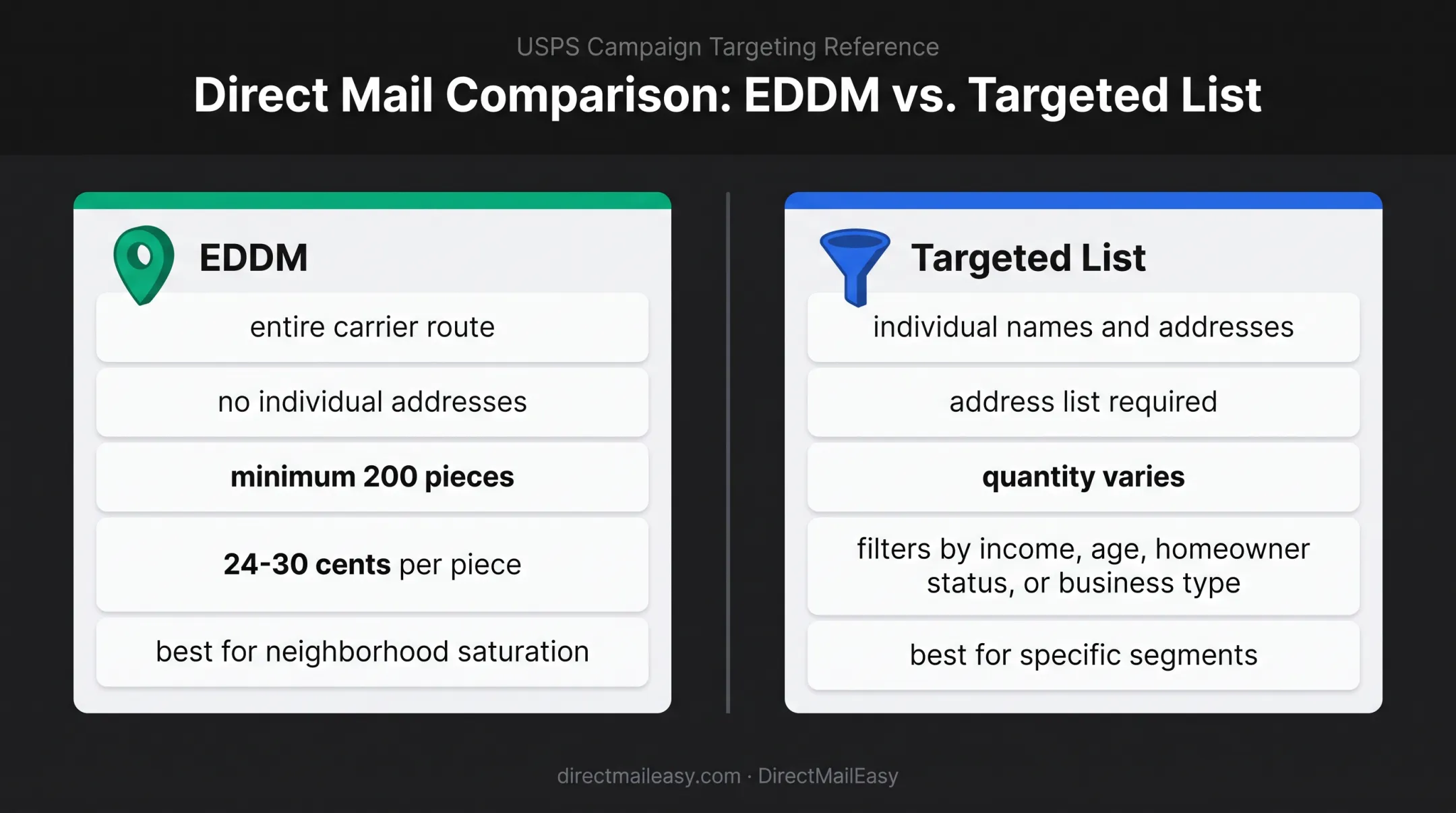 USPS Campaign Targeting Reference

Direct Mail Comparison: EDDM vs. Targeted List

EDDM

entire carrier route

no individual addresses

minimum 200 pieces

24-30 cents per piece

best for neighborhood saturation

Targeted List

individual names and addresses

address list required

quantity varies

filters by income, age, homeowner status, or business type

best for specific segments

directmaileasy.com · DirectMailEasy